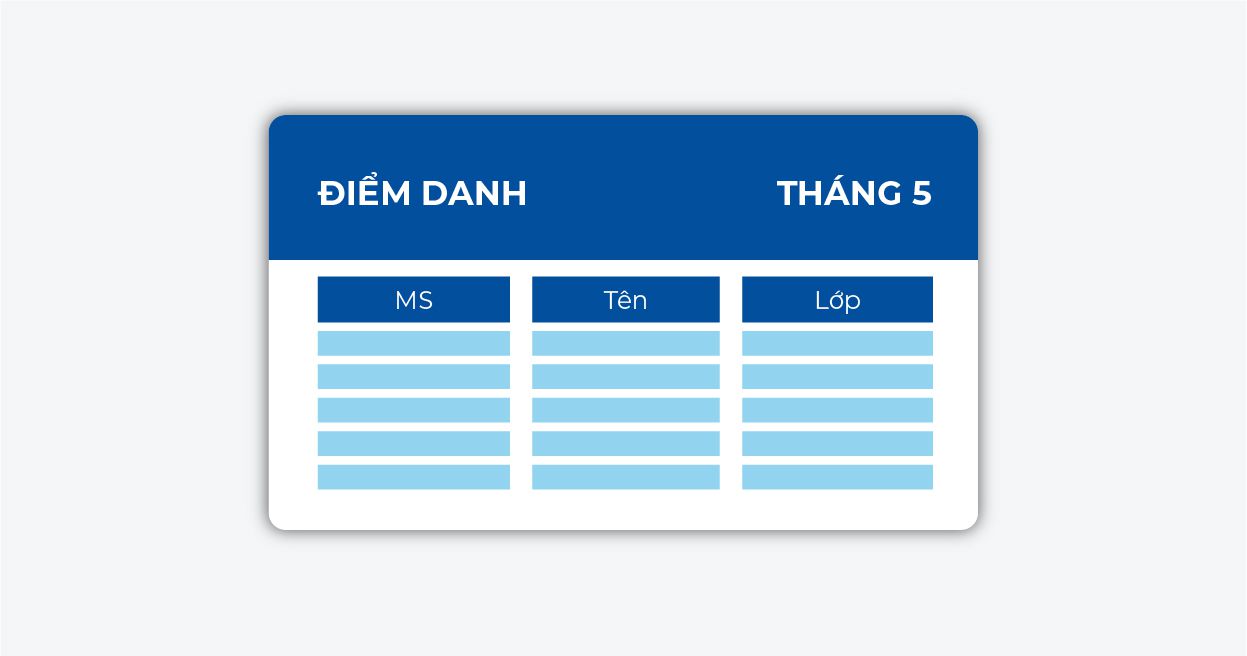 ĐIỂM DANH THÁNG 5

| MS | Tên | Lớp |
|---|---|---|
| | | |
| | | |
| | | |
| | | |
| | | |